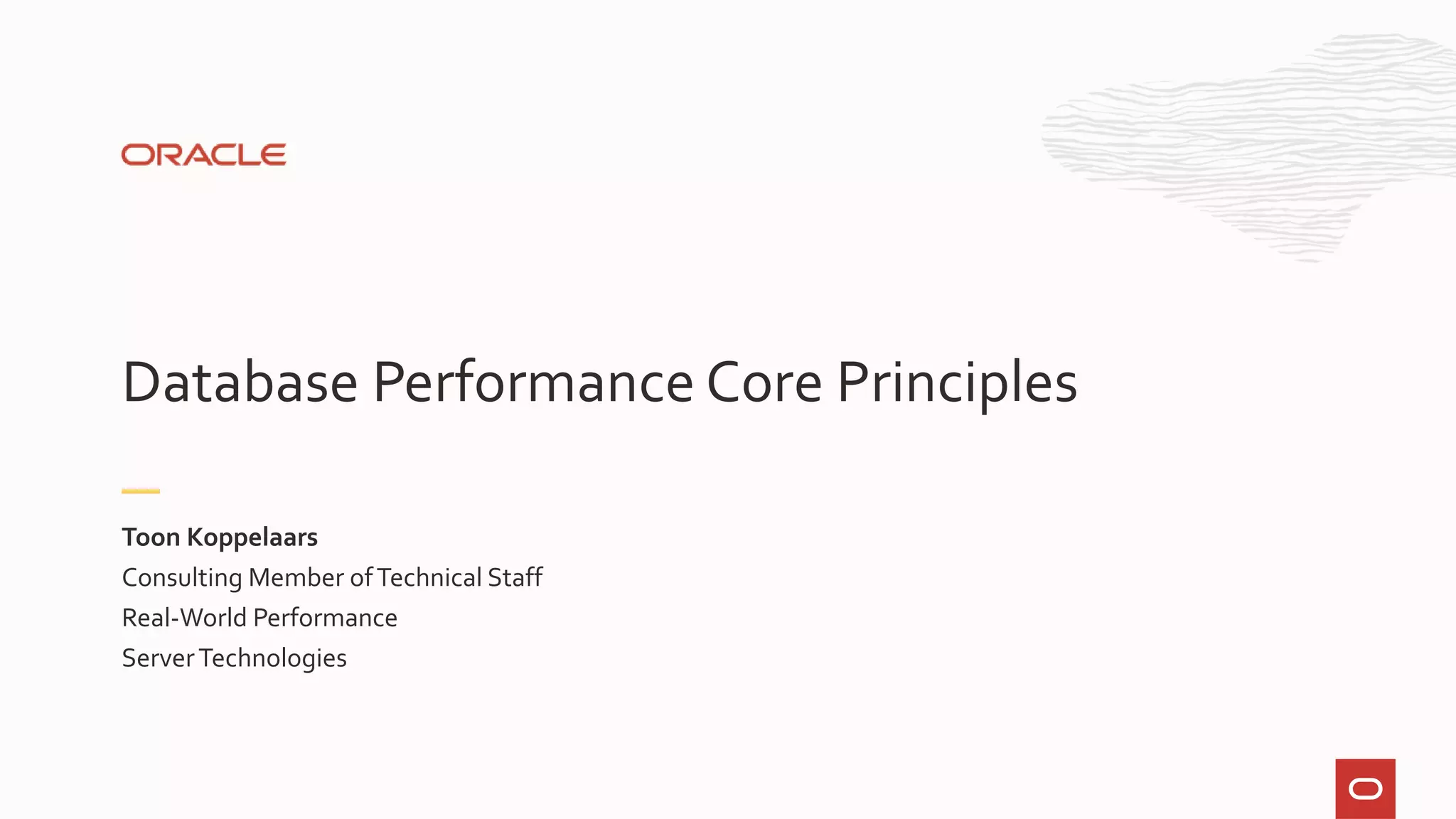 ORACLE

Database Performance Core Principles

Toon Koppelaars
Consulting Member of Technical Staff
Real-World Performance
Server Technologies